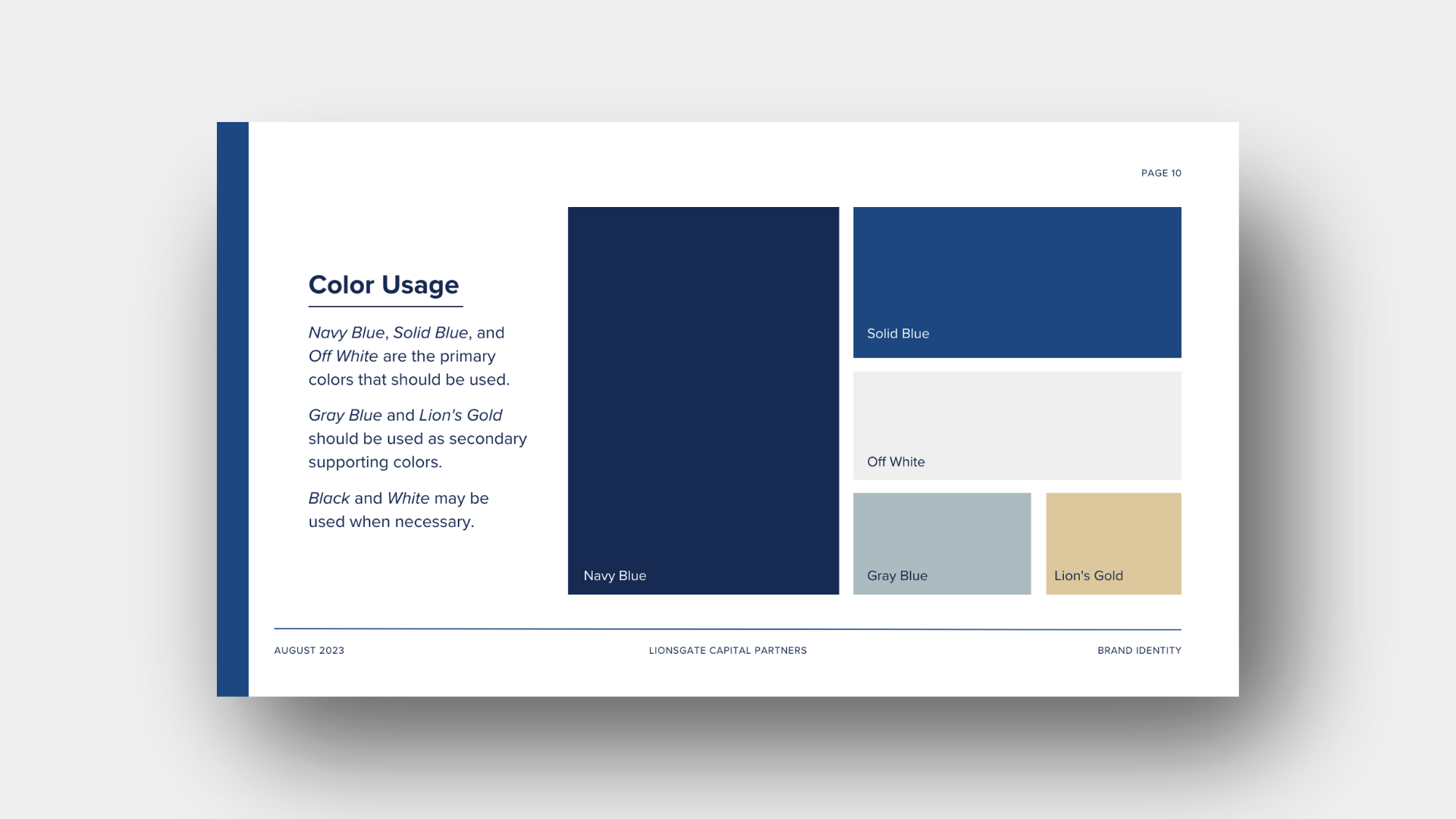 PAGE 10

Color Usage

Navy Blue, Solid Blue, and Off White are the primary colors that should be used.

Gray Blue and Lion's Gold should be used as secondary supporting colors.

Black and White may be used when necessary.

Navy Blue

Solid Blue

Off White

Gray Blue

Lion's Gold

AUGUST 2023

LIONSGATE CAPITAL PARTNERS

BRAND IDENTITY